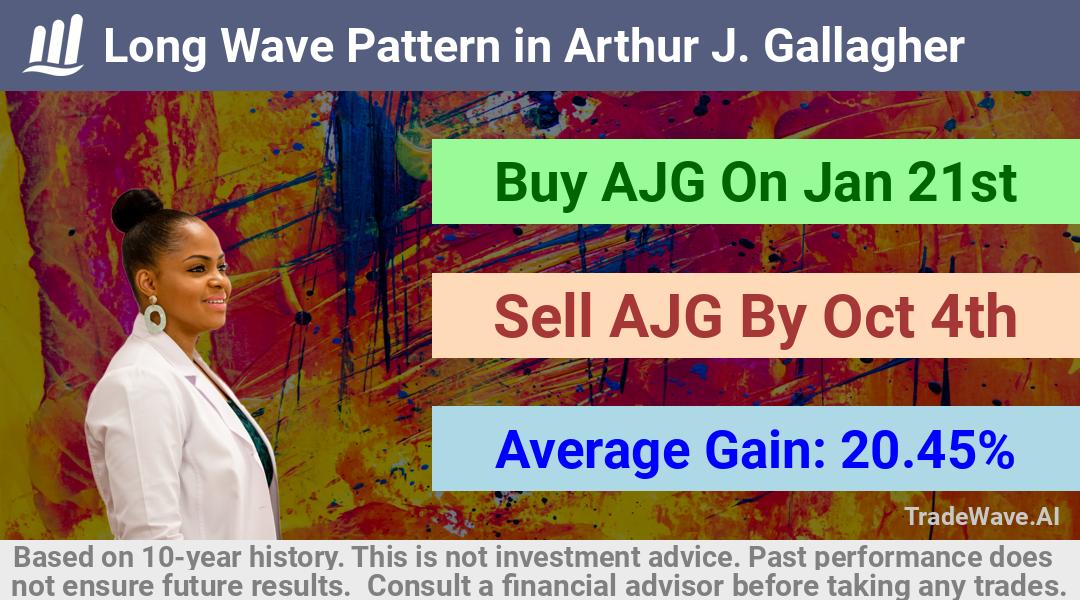 Long Wave Pattern in Arthur J. Gallagher

Buy AJG On Jan 21st

Sell AJG By Oct 4th

Average Gain: 20.45%

TradeWave.AI

Based on 10-year history. This is not investment advice. Past performance does not ensure future results. Consult a financial advisor before taking any trades.